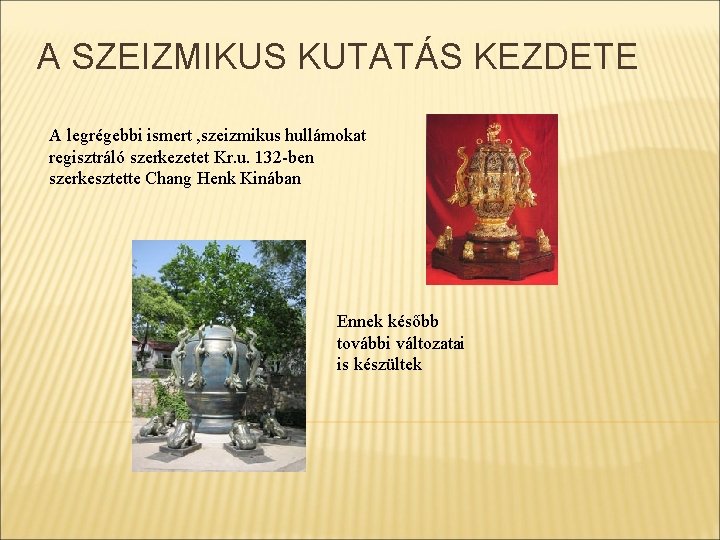 A SZEIZMIKUS KUTATÁS KEZDETE

A legrégebbi ismert ,szeizmikus hullámokat regisztráló szerkezetet Kr.u. 132-ben szerkesztette Chang Henk Kinában

Ennek később további változatai is készültek